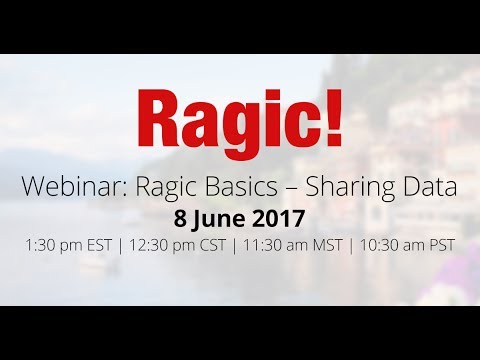 Ragic!

Webinar: Ragic Basics – Sharing Data

8 June 2017

1:30 pm EST | 12:30 pm CST | 11:30 am MST | 10:30 am PST